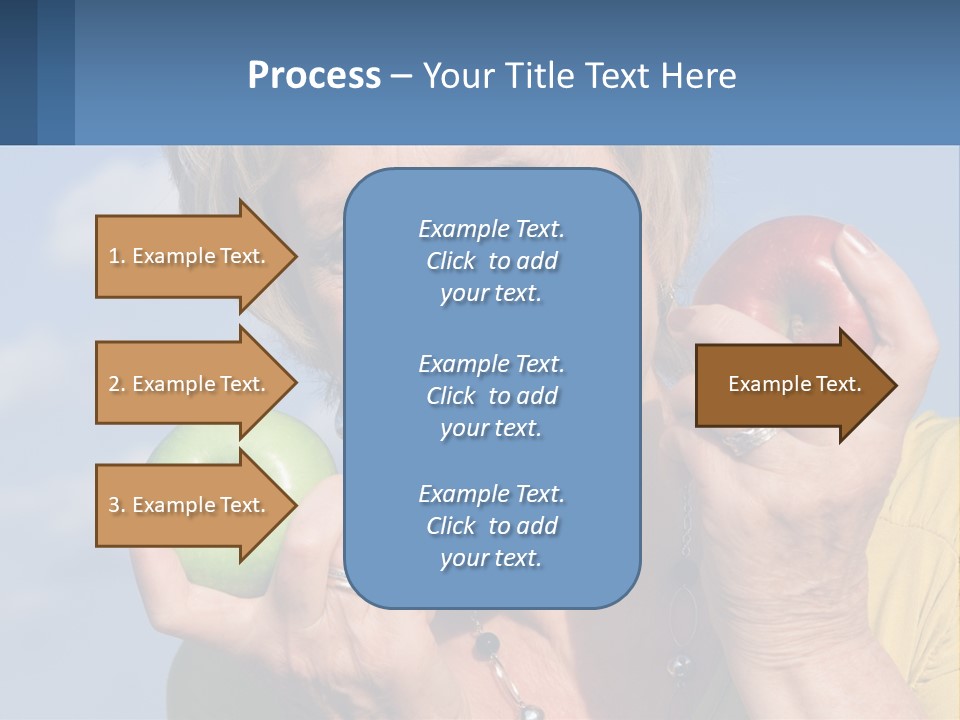 Process – Your Title Text Here

1. Example Text.

2. Example Text.

3. Example Text.

Example Text. Click to add your text.

Example Text. Click to add your text.

Example Text. Click to add your text.

Example Text.